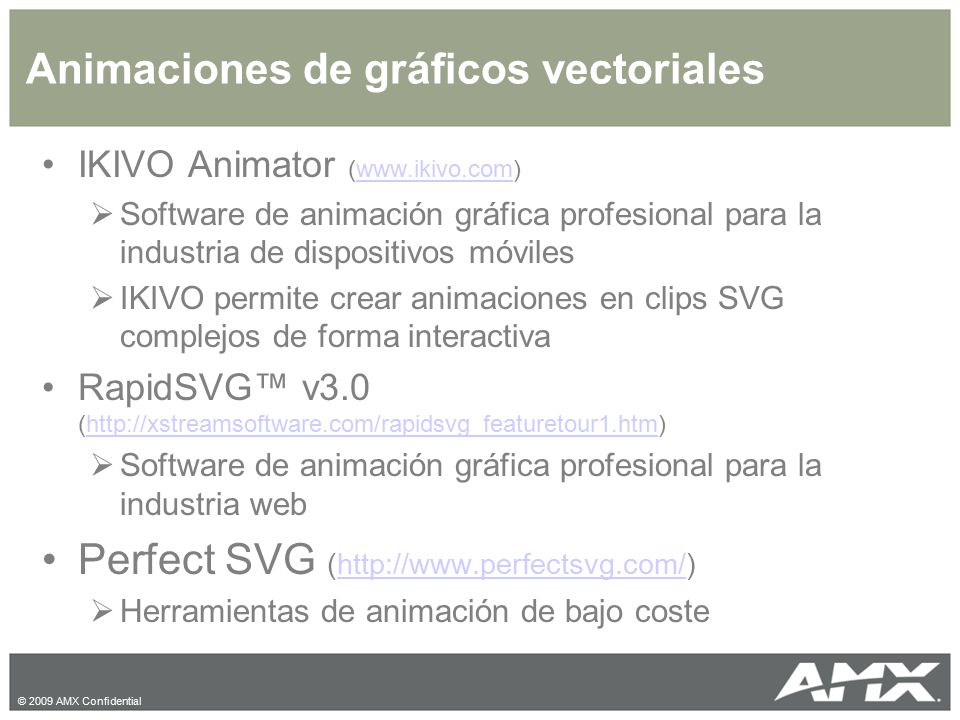 Animaciones de gráficos vectoriales

• IKIVO Animator (www.ikivo.com)

➢ Software de animación gráfica profesional para la industria de dispositivos móviles

➢ IKIVO permite crear animaciones en clips SVG complejos de forma interactiva

• RapidSVG™ v3.0 (http://xstreamsoftware.com/rapidsvg_featuretour1.htm)

➢ Software de animación gráfica profesional para la industria web

• Perfect SVG (http://www.perfectsvg.com/)

➢ Herramientas de animación de bajo coste

© 2009 AMX Confidential

AMX